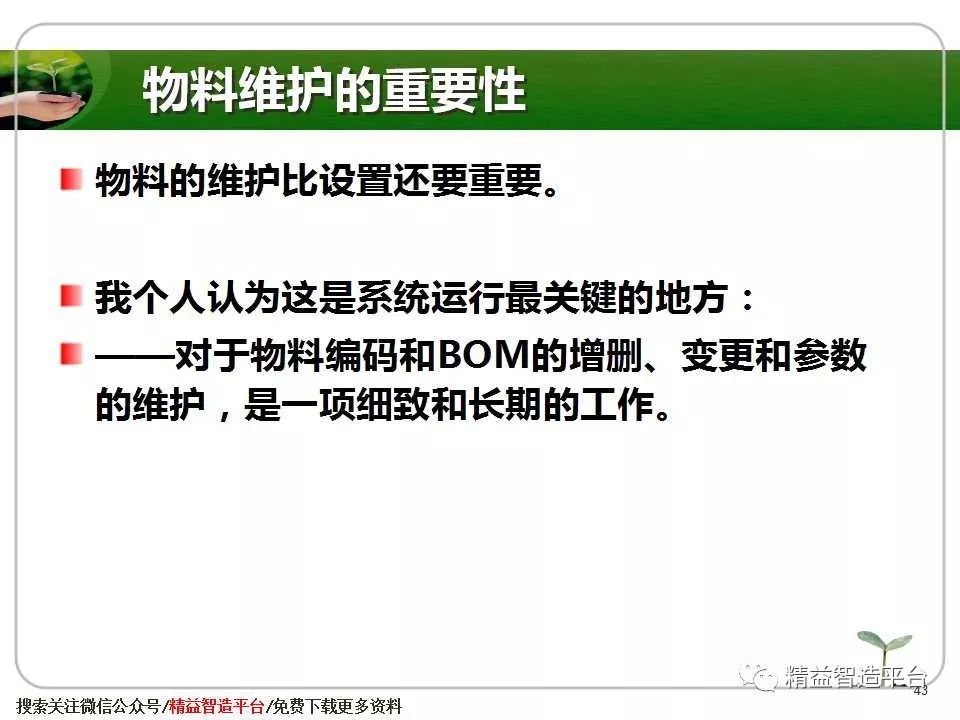 物料维护的重要性

物料的维护比设置还要重要。

我个人认为这是系统运行最关键的地方：

——对于物料编码和BOM的增删、变更和参数的维护，是一项细致和长期的工作。

精益智造平台

43

搜索关注微信公众号/精益智造平台/免费下载更多资料